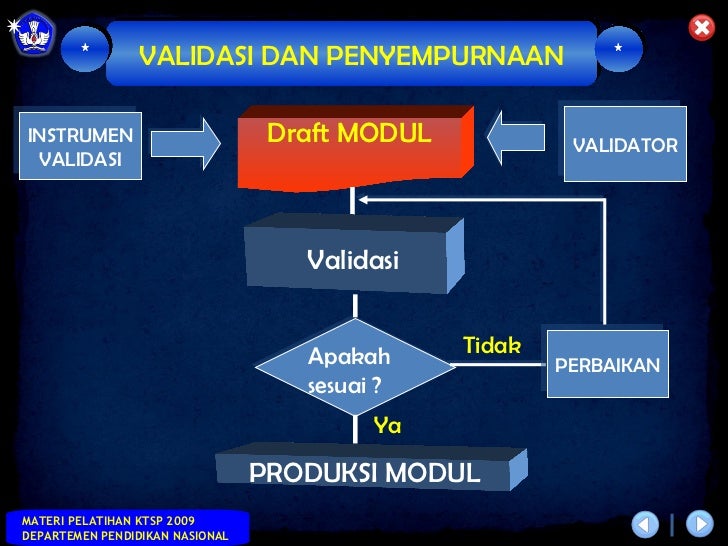 VALIDASI DAN PENYEMPURNAAN

INSTRUMEN VALIDASI

Draft MODUL

VALIDATOR

Validasi

Apakah sesuai ?

Tidak

PERBAIKAN

Ya

PRODUKSI MODUL

MATERI PELATIHAN KTSP 2009
DEPARTEMEN PENDIDIKAN NASIONAL